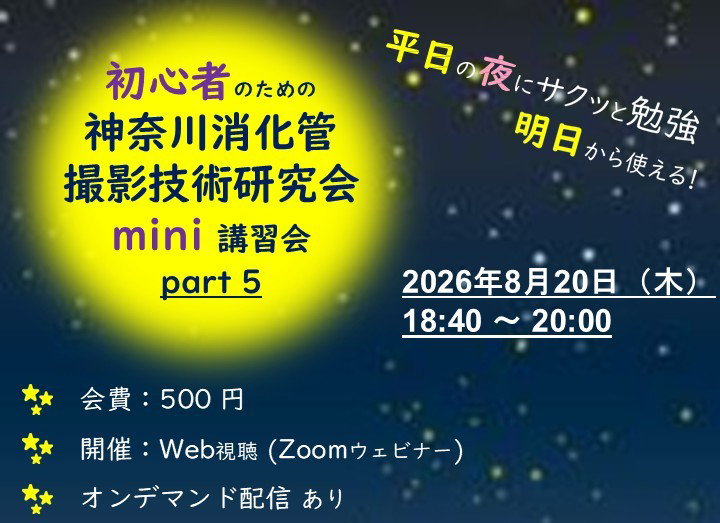 初心者のための
神奈川消化管
撮影技術研究会
mini 講習会
part 5

平日の夜にサクッと勉強
明日から使える!

2026年8月20日（木）
18:40 ～ 20:00

会費：500 円
開催：Web視聴 (Zoomウェビナー)
オンデマンド配信 あり